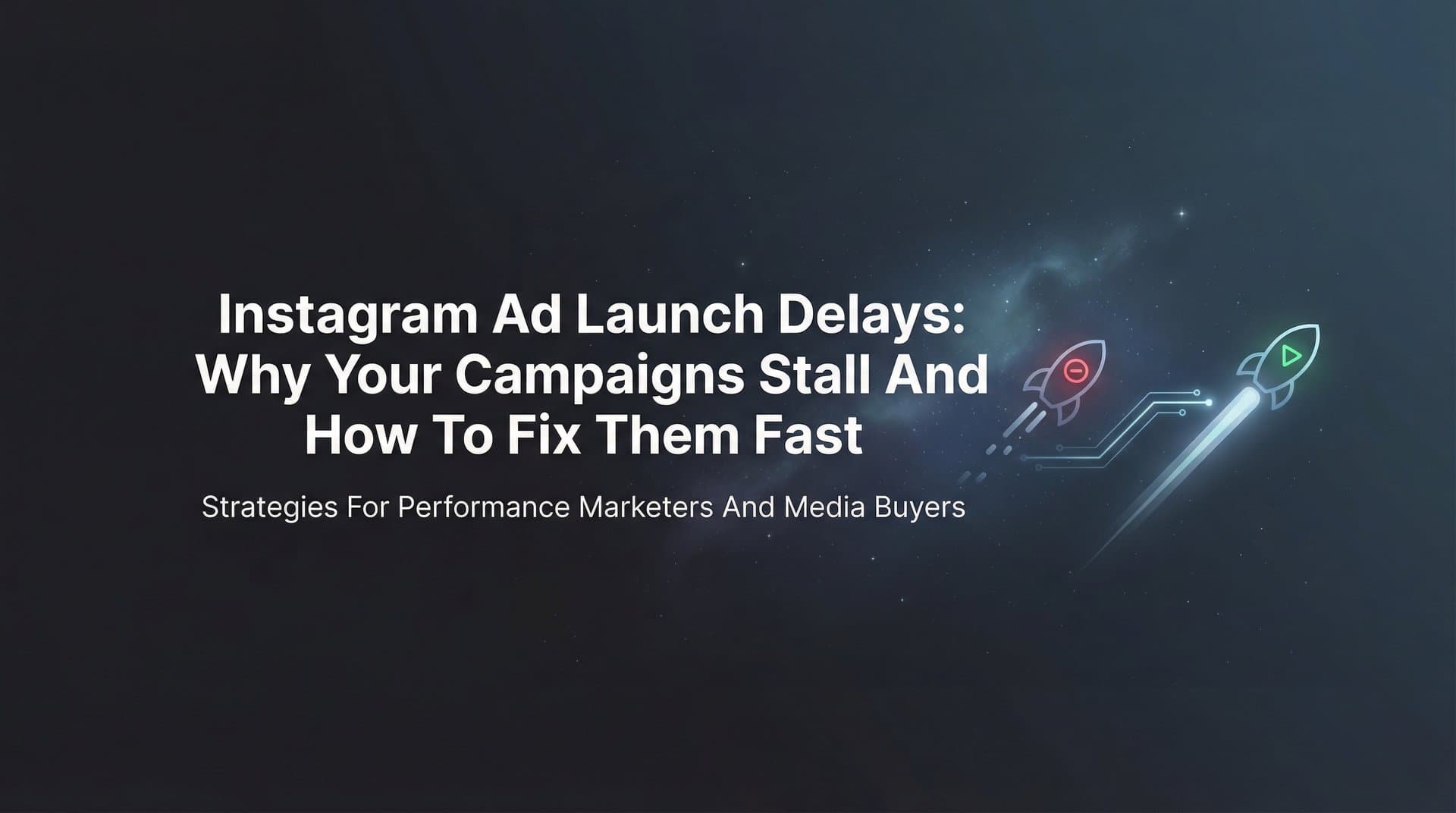 Instagram Ad Launch Delays: Why Your Campaigns Stall And How To Fix Them Fast

Strategies For Performance Marketers And Media Buyers